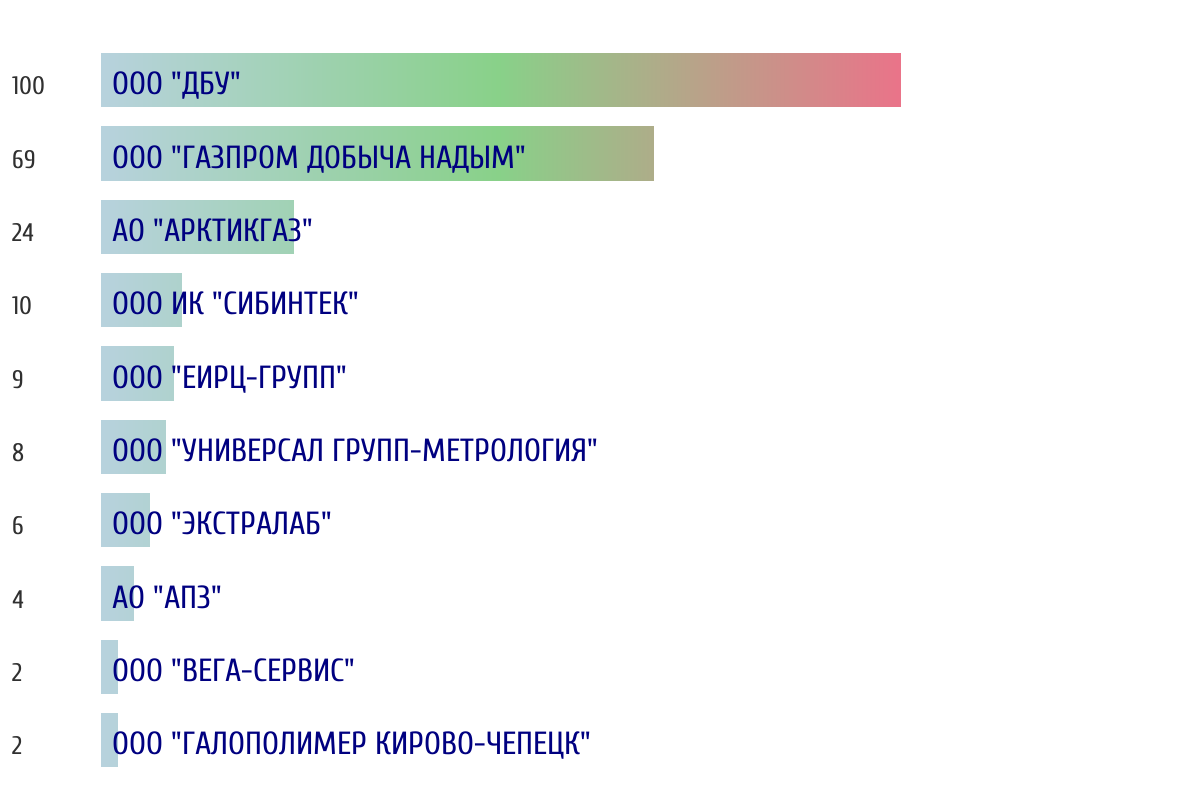 100 ООО "ДБУ"
69 ООО "ГАЗПРОМ ДОБЫЧА НАДЫМ"
24 АО "АРКТИКГАЗ"
10 ООО ИК "СИБИНТЕК"
9 ООО "ЕИРЦ-ГРУПП"
8 ООО "УНИВЕРСАЛ ГРУПП-МЕТРОЛОГИЯ"
6 ООО "ЭКСТРАЛАБ"
4 АО "АПЗ"
2 ООО "ВЕГА-СЕРВИС"
2 ООО "ГАЛОПОЛИМЕР КИРОВО-ЧЕПЕЦК"